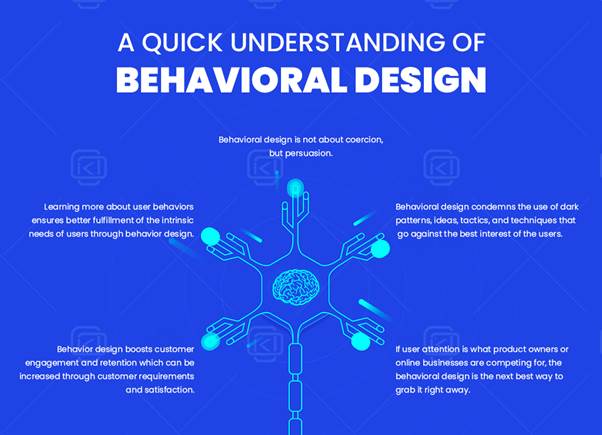 A QUICK UNDERSTANDING OF
BEHAVIORAL DESIGN

Behavioral design is not about coercion, but persuasion.

Learning more about user behaviors ensures better fulfillment of the intrinsic needs of users through behavior design.

Behavioral design condemns the use of dark patterns, ideas, tactics, and techniques that go against the best interest of the users.

Behavior design boosts customer engagement and retention which can be increased through customer requirements and satisfaction.

If user attention is what product owners or online businesses are competing for, the behavioral design is the next best way to grab it right away.